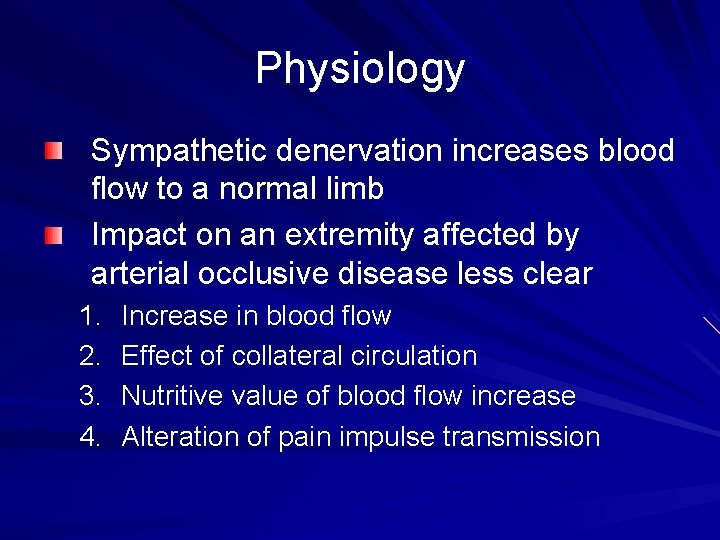 Physiology

Sympathetic denervation increases blood flow to a normal limb

Impact on an extremity affected by arterial occlusive disease less clear

1. Increase in blood flow
2. Effect of collateral circulation
3. Nutritive value of blood flow increase
4. Alteration of pain impulse transmission